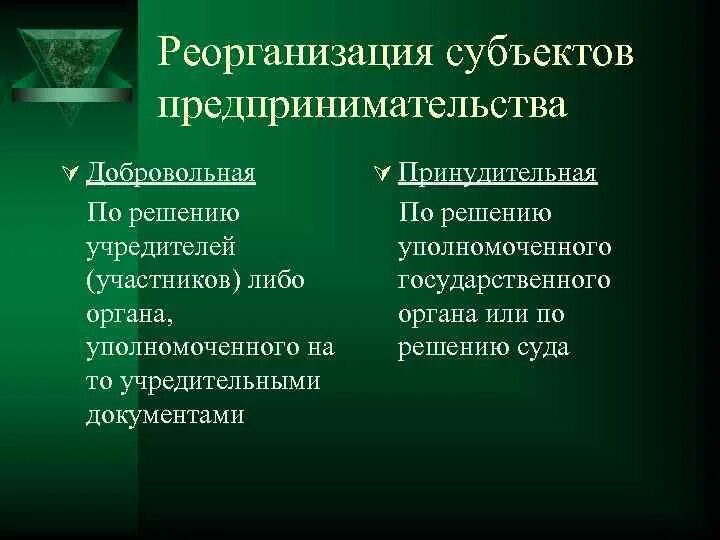 Реорганизация субъектов предпринимательства

Добровольная

По решению учредителей (участников) либо органа, уполномоченного на то учредительными документами

Принудительная

По решению уполномоченного государственного органа или по решению суда